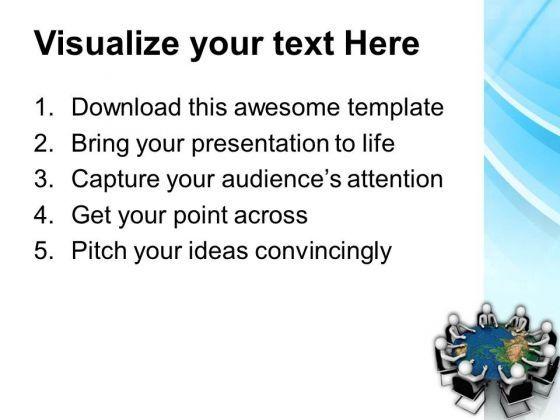 Visualize your text Here

1. Download this awesome template
2. Bring your presentation to life
3. Capture your audience's attention
4. Get your point across
5. Pitch your ideas convincingly